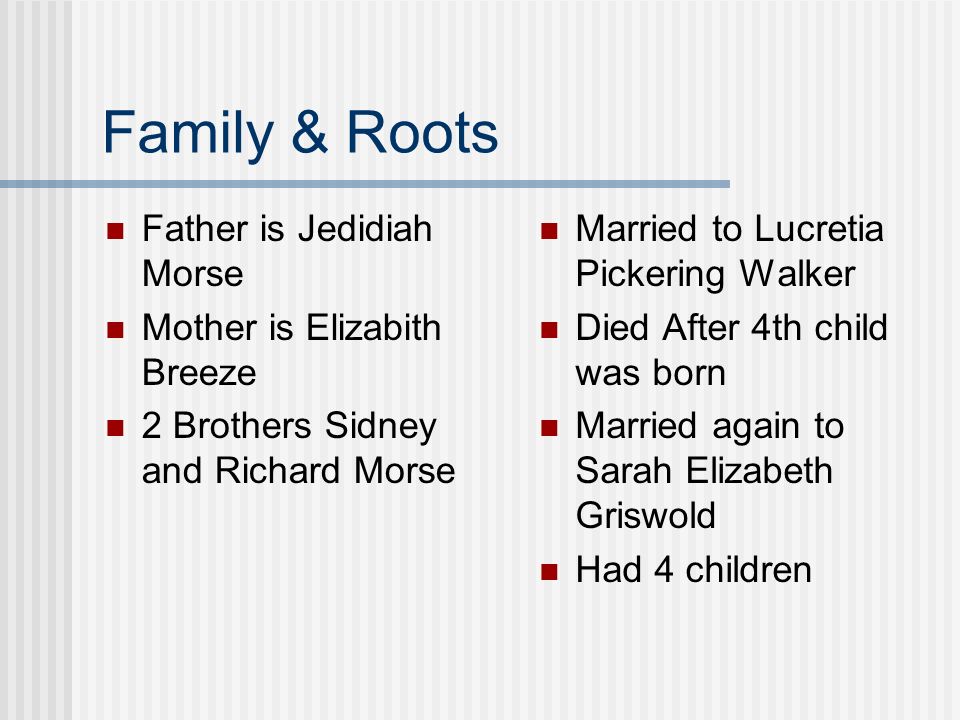 Family & Roots

- Father is Jedidiah Morse
- Mother is Elizabith Breeze
- 2 Brothers Sidney and Richard Morse

- Married to Lucretia Pickering Walker
- Died After 4th child was born
- Married again to Sarah Elizabeth Griswold
- Had 4 children